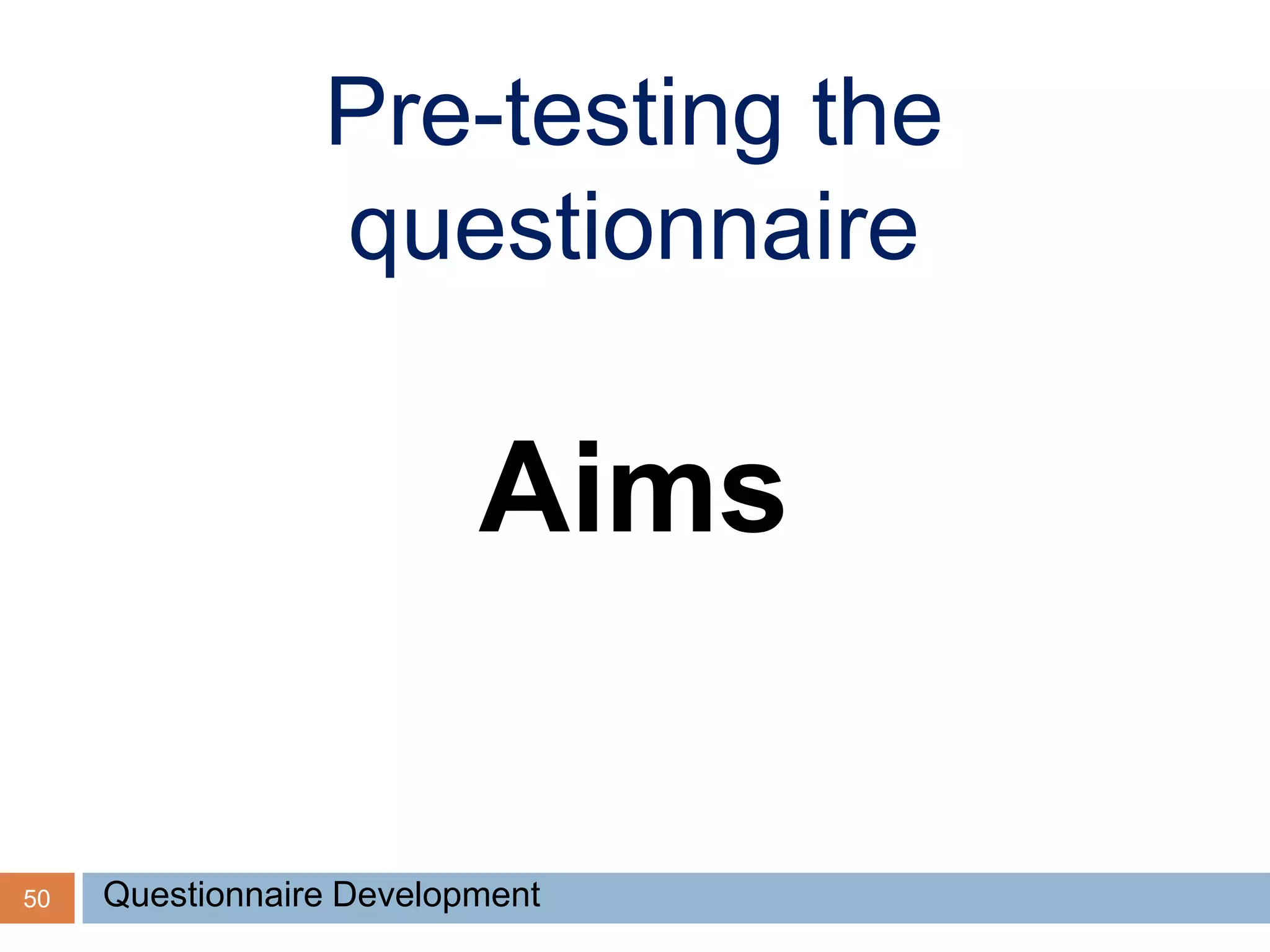 Pre-testing the questionnaire

Aims

50

Questionnaire Development